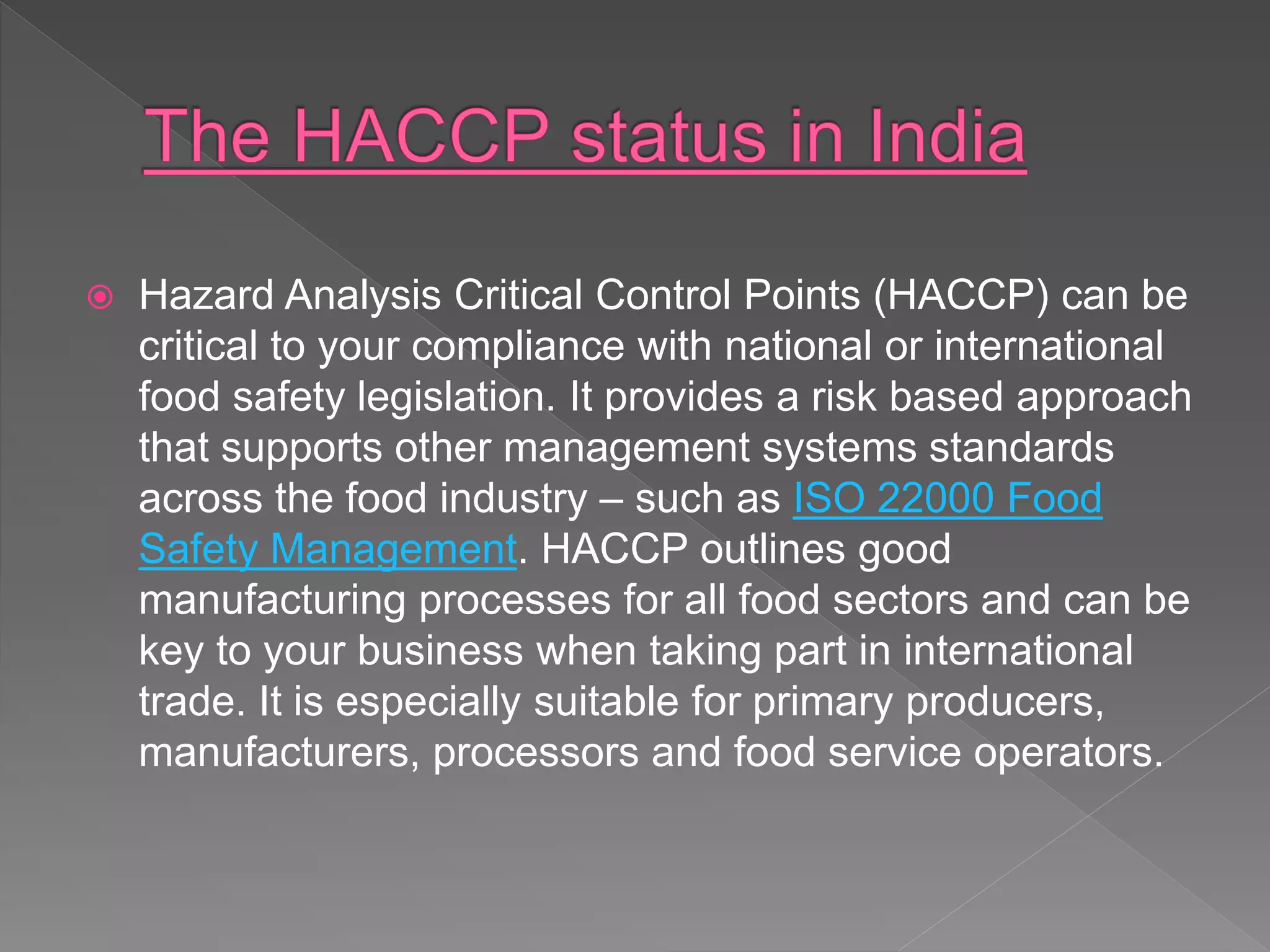 The HACCP status in India

Hazard Analysis Critical Control Points (HACCP) can be critical to your compliance with national or international food safety legislation. It provides a risk based approach that supports other management systems standards across the food industry – such as ISO 22000 Food Safety Management. HACCP outlines good manufacturing processes for all food sectors and can be key to your business when taking part in international trade. It is especially suitable for primary producers, manufacturers, processors and food service operators.